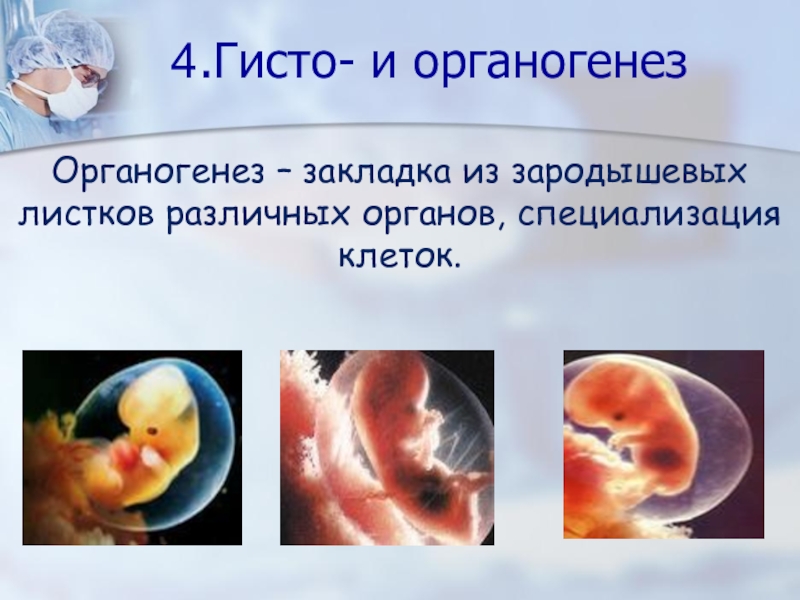 4.Гисто- и органогенез

Органогенез – закладка из зародышевых листков различных органов, специализация клеток.